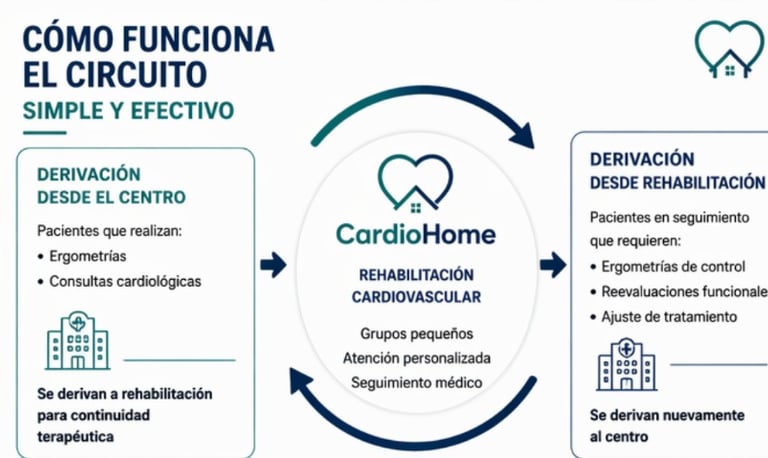 CÓMO FUNCIONA EL CIRCUITO
SIMPLE Y EFECTIVO

DERIVACIÓN DESDE EL CENTRO

Pacientes que realizan:
• Ergometrías
• Consultas cardiológicas

Se derivan a rehabilitación para continuidad terapéutica

CardioHome

REHABILITACIÓN CARDIOVASCULAR

Grupos pequeños
Atención personalizada
Seguimiento médico

DERIVACIÓN DESDE REHABILITACIÓN

Pacientes en seguimiento que requieren:
• Ergometrías de control
• Reevaluaciones funcionale
• Ajuste de tratamiento

Se derivan nuevamente al centro